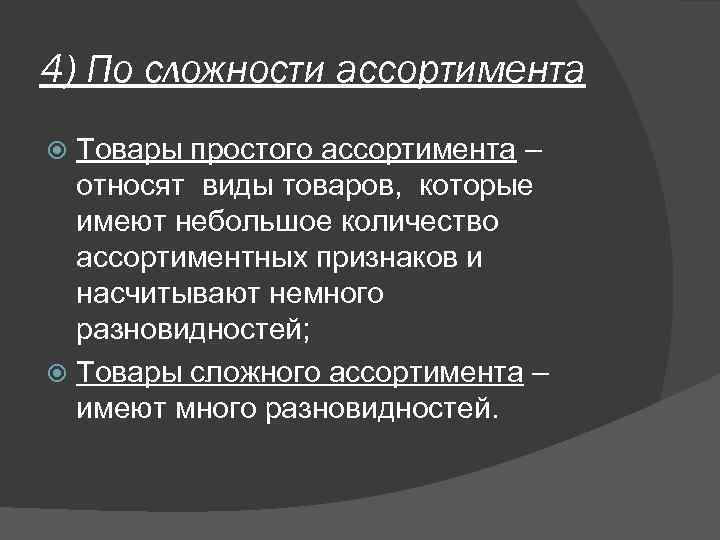 4) По сложности ассортимента

Товары простого ассортимента – относят виды товаров, которые имеют небольшое количество ассортиментных признаков и насчитывают немного разновидностей;

Товары сложного ассортимента – имеют много разновидностей.